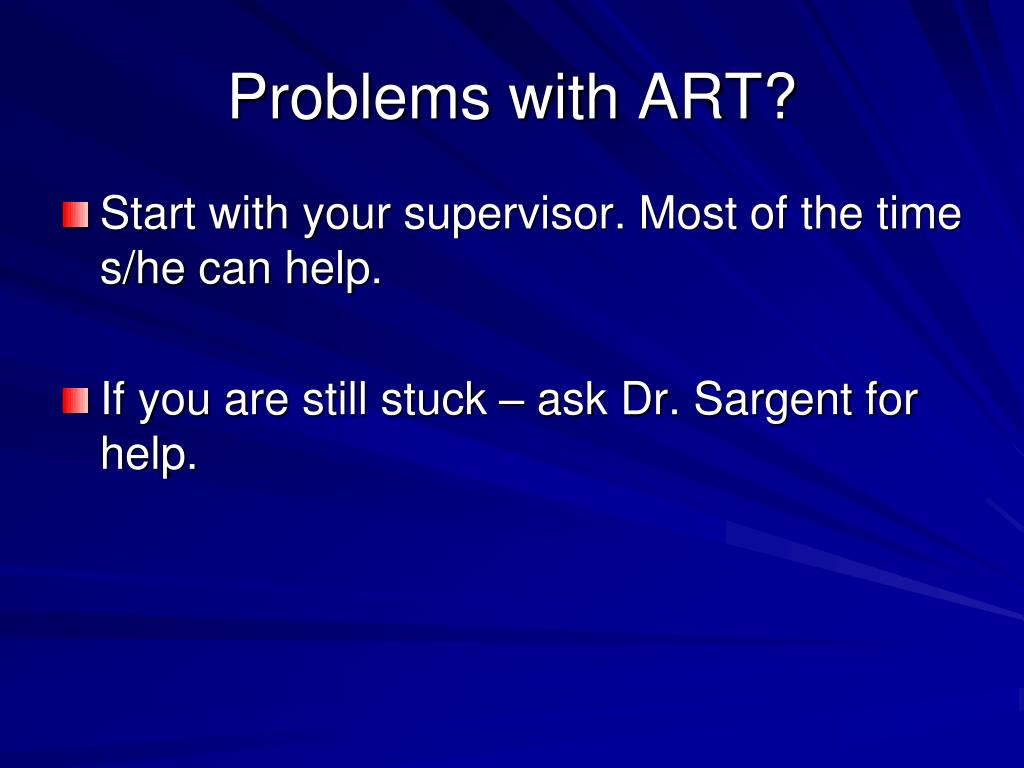 Problems with ART?

Start with your supervisor. Most of the time s/he can help.

If you are still stuck – ask Dr. Sargent for help.